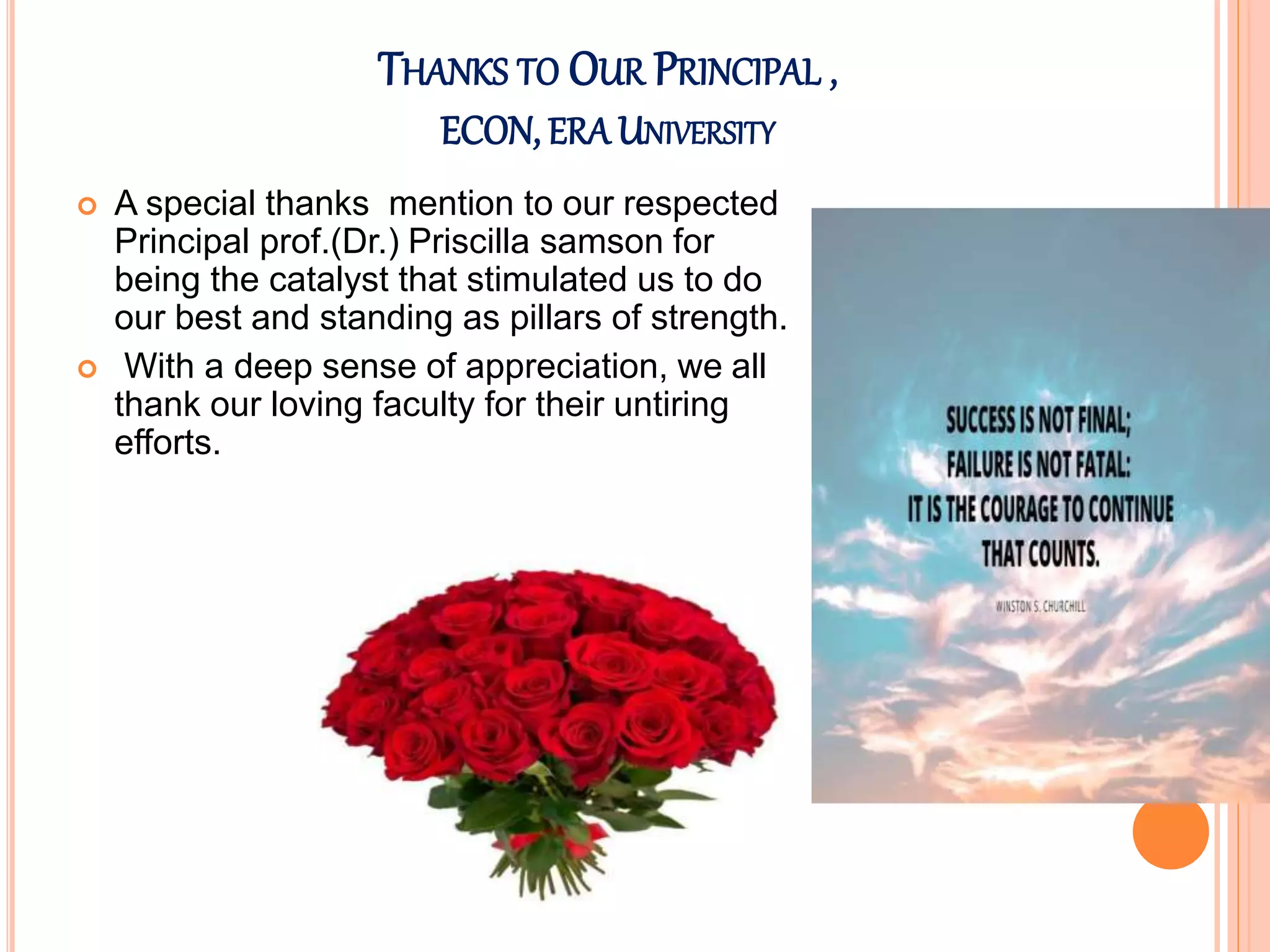 THANKS TO OUR PRINCIPAL ,

ECON, ERA UNIVERSITY

A special thanks mention to our respected Principal prof.(Dr.) Priscilla samson for being the catalyst that stimulated us to do our best and standing as pillars of strength.

With a deep sense of appreciation, we all thank our loving faculty for their untiring efforts.

SUCCESS IS NOT FINAL;
FAILURE IS NOT FATAL:
IT IS THE COURAGE TO CONTINUE
THAT COUNTS.

WINSTON S. CHURCHILL